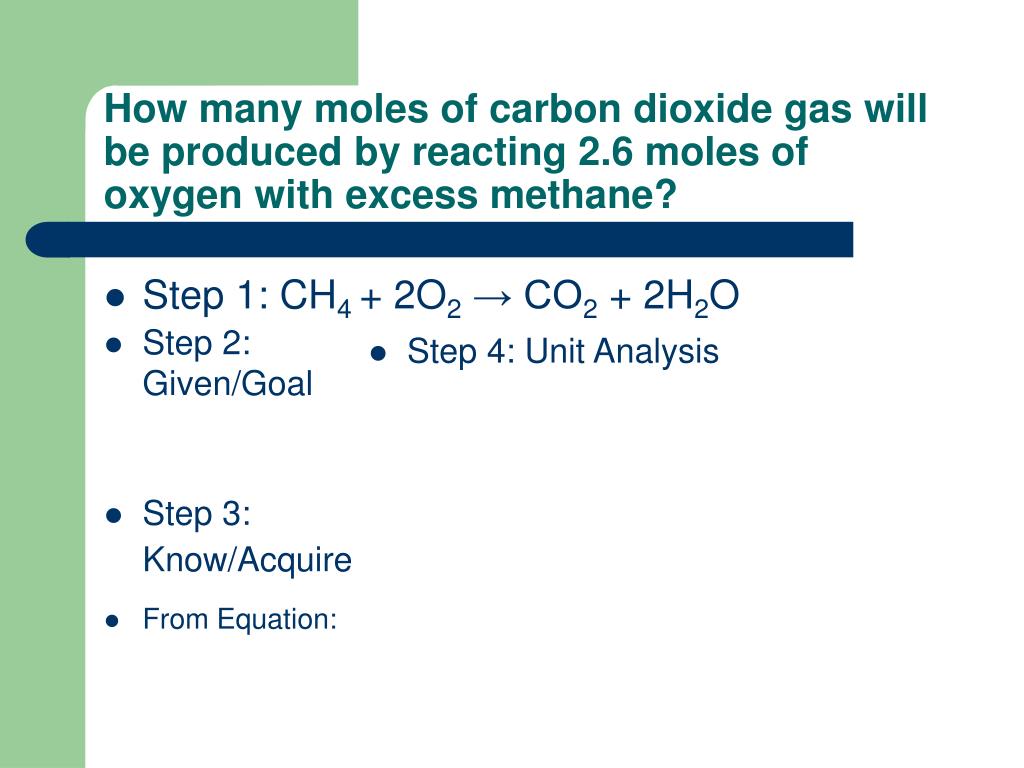 How many moles of carbon dioxide gas will be produced by reacting 2.6 moles of oxygen with excess methane?

- Step 1: $CH_4 + 2O_2 \rightarrow CO_2 + 2H_2O$
- Step 2: Given/Goal
- Step 3: Know/Acquire
- From Equation:

- Step 4: Unit Analysis